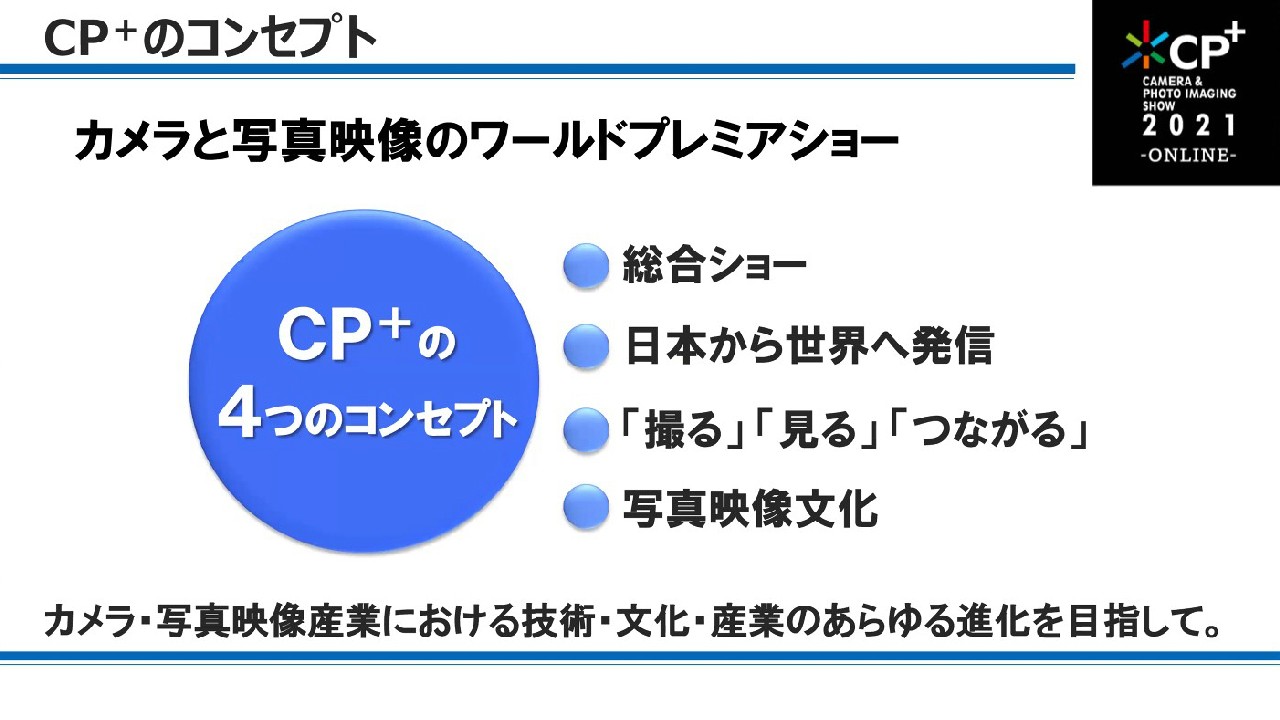 CP⁺のコンセプト

CP⁺
CAMERA & PHOTO IMAGING SHOW
2021
-ONLINE-

カメラと写真映像のワールドプレミアショー

CP⁺の
4つのコンセプト

総合ショー

日本から世界へ発信

「撮る」「見る」「つながる」

写真映像文化

カメラ・写真映像産業における技術・文化・産業のあらゆる進化を目指して。